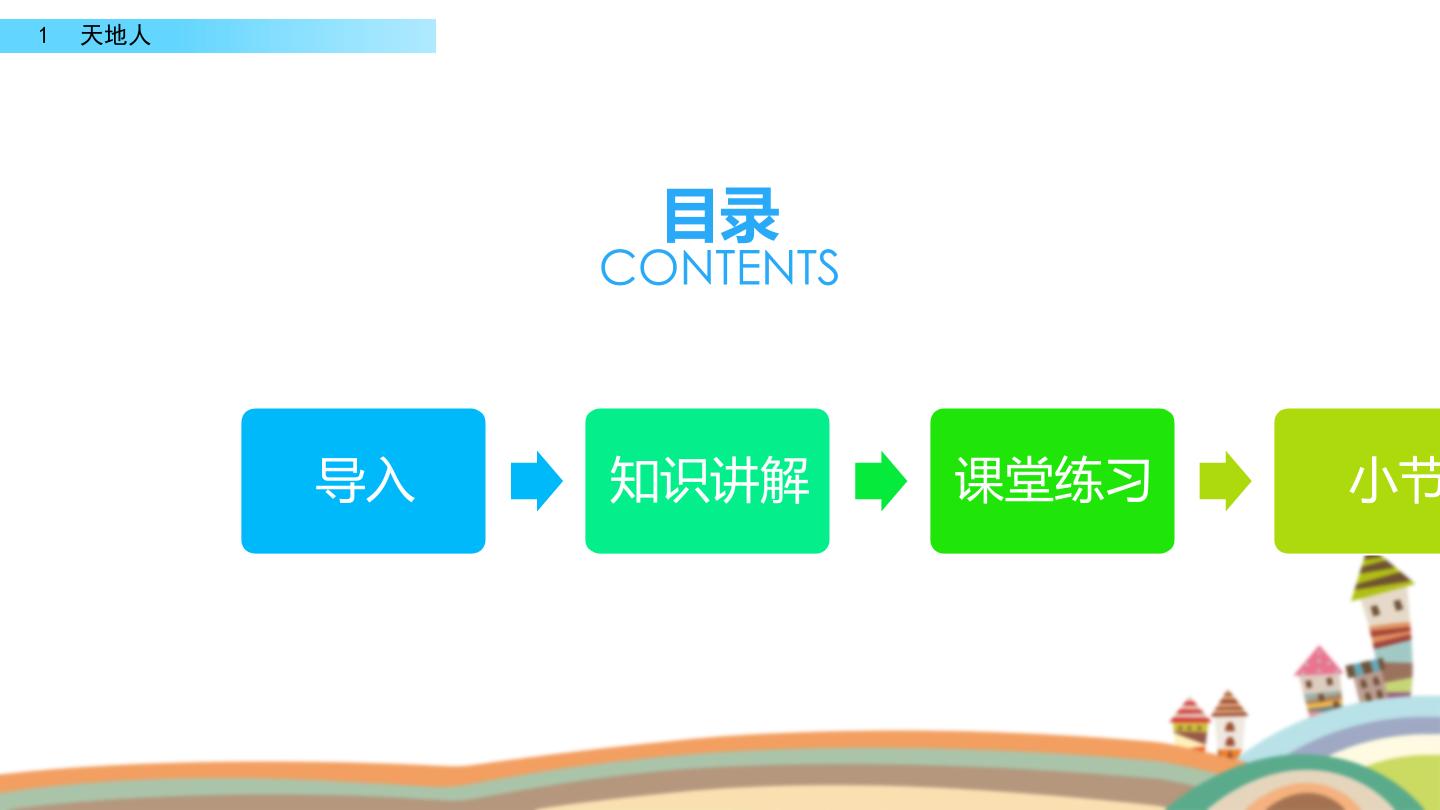 1 天地人

目录
CONTENTS

导入

知识讲解

课堂练习

小节